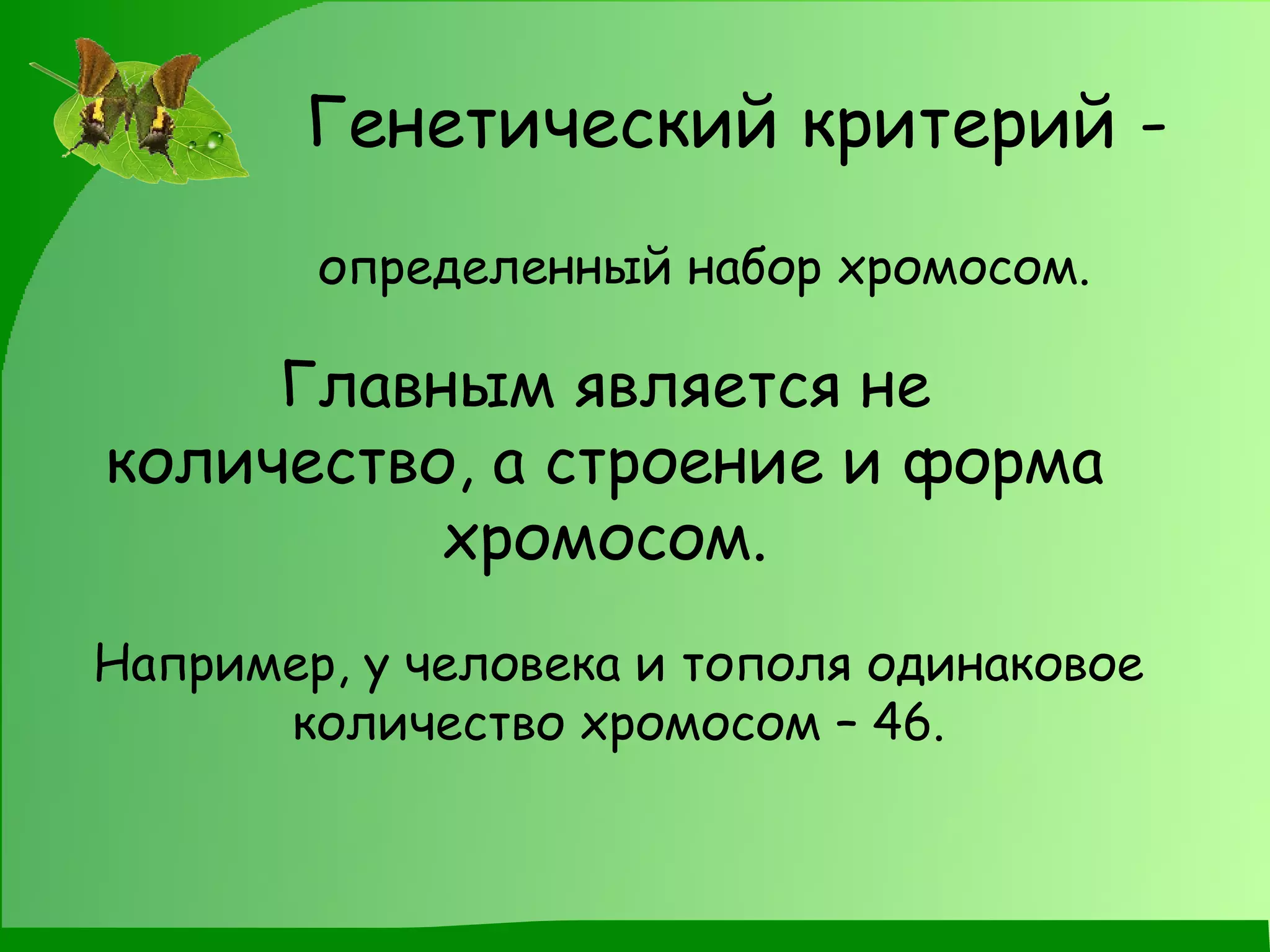 Генетический критерий -

определенный набор хромосом.

Главным является не количество, а строение и форма хромосом.

Например, у человека и тополя одинаковое количество хромосом – 46.